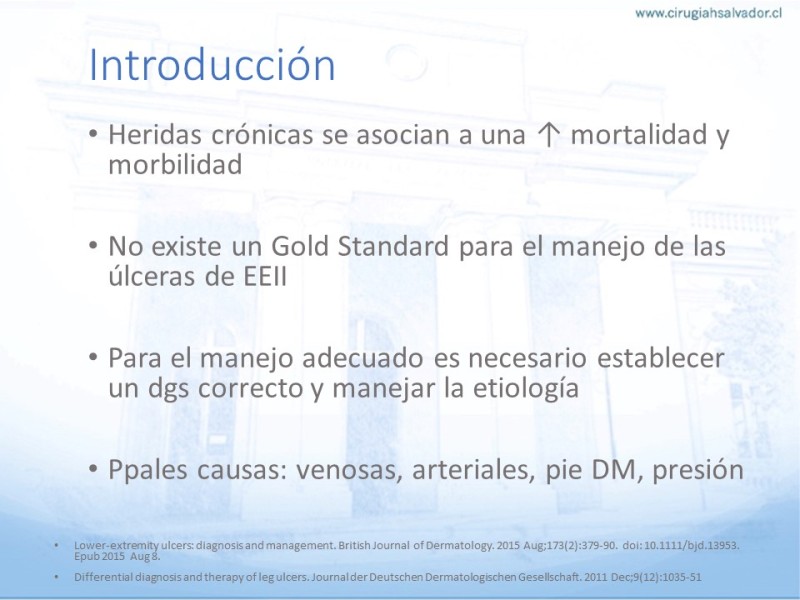 www.cirugiahsalvador.cl

Introducción

• Heridas crónicas se asocian a una ↑ mortalidad y morbilidad

• No existe un Gold Standard para el manejo de las úlceras de EEII

• Para el manejo adecuado es necesario establecer un dgs correcto y manejar la etiología

• Ppales causas: venosas, arteriales, pie DM, presión

• Lower-extremity ulcers: diagnosis and management. British Journal of Dermatology. 2015 Aug;173(2):379-90. doi: 10.1111/bjd.13953. Epub 2015 Aug 8.

• Differential diagnosis and therapy of leg ulcers. Journal der Deutschen Dermatologischen Gesellschaft. 2011 Dec;9(12):1035-51